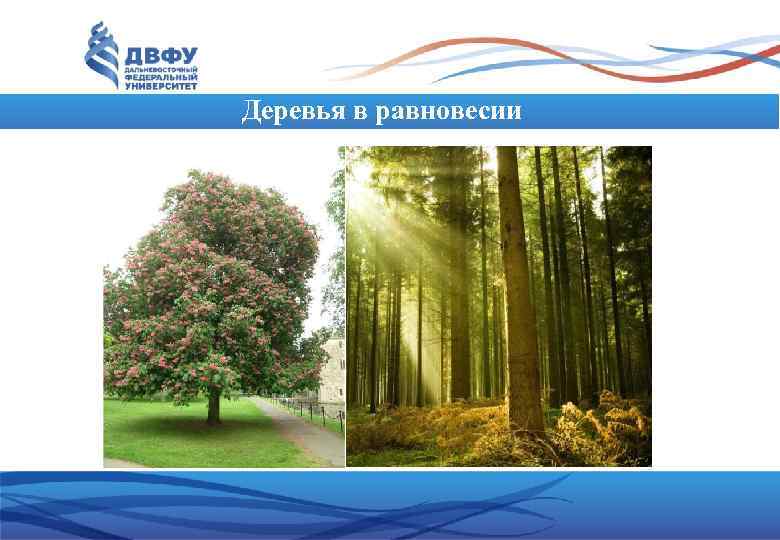 ДВФУ
ДАЛЬНЕВОСТОЧНЫЙ ФЕДЕРАЛЬНЫЙ УНИВЕРСИТЕТ

Деревья в равновесии